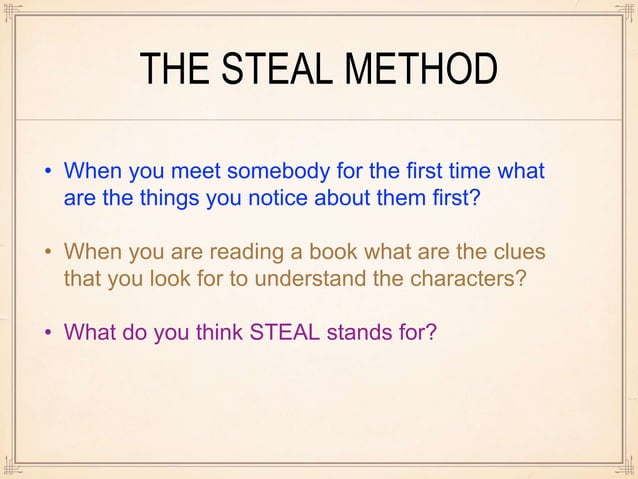 THE STEAL METHOD

• When you meet somebody for the first time what are the things you notice about them first?

• When you are reading a book what are the clues that you look for to understand the characters?

• What do you think STEAL stands for?